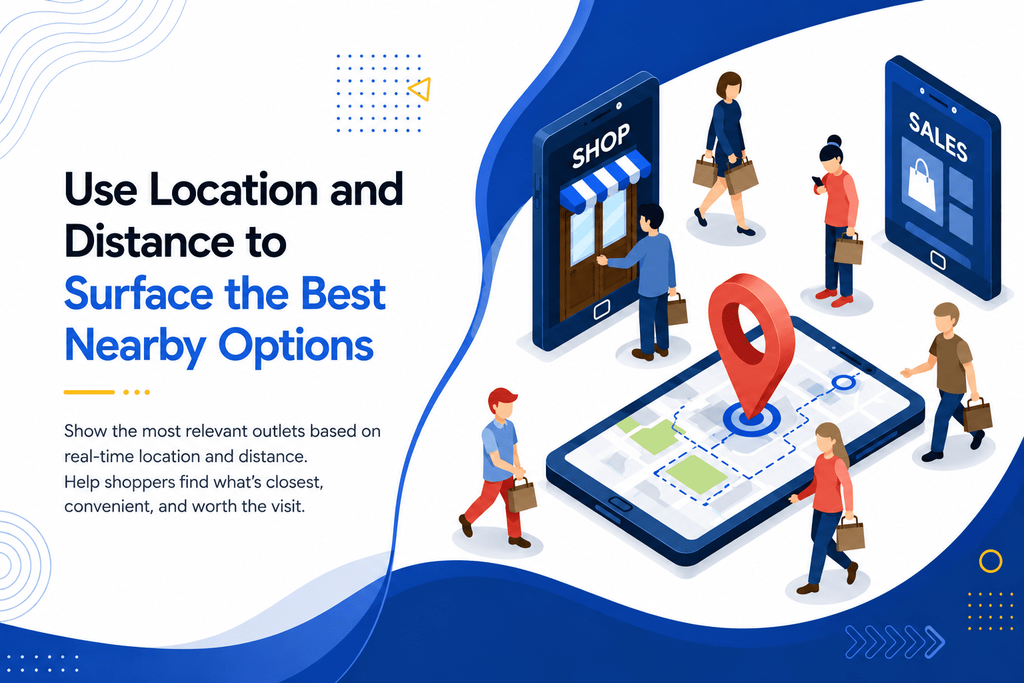 Use Location and Distance to Surface the Best Nearby Options

Show the most relevant outlets based on real-time location and distance. Help shoppers find what's closest, convenient, and worth the visit.

SHOP

SALES